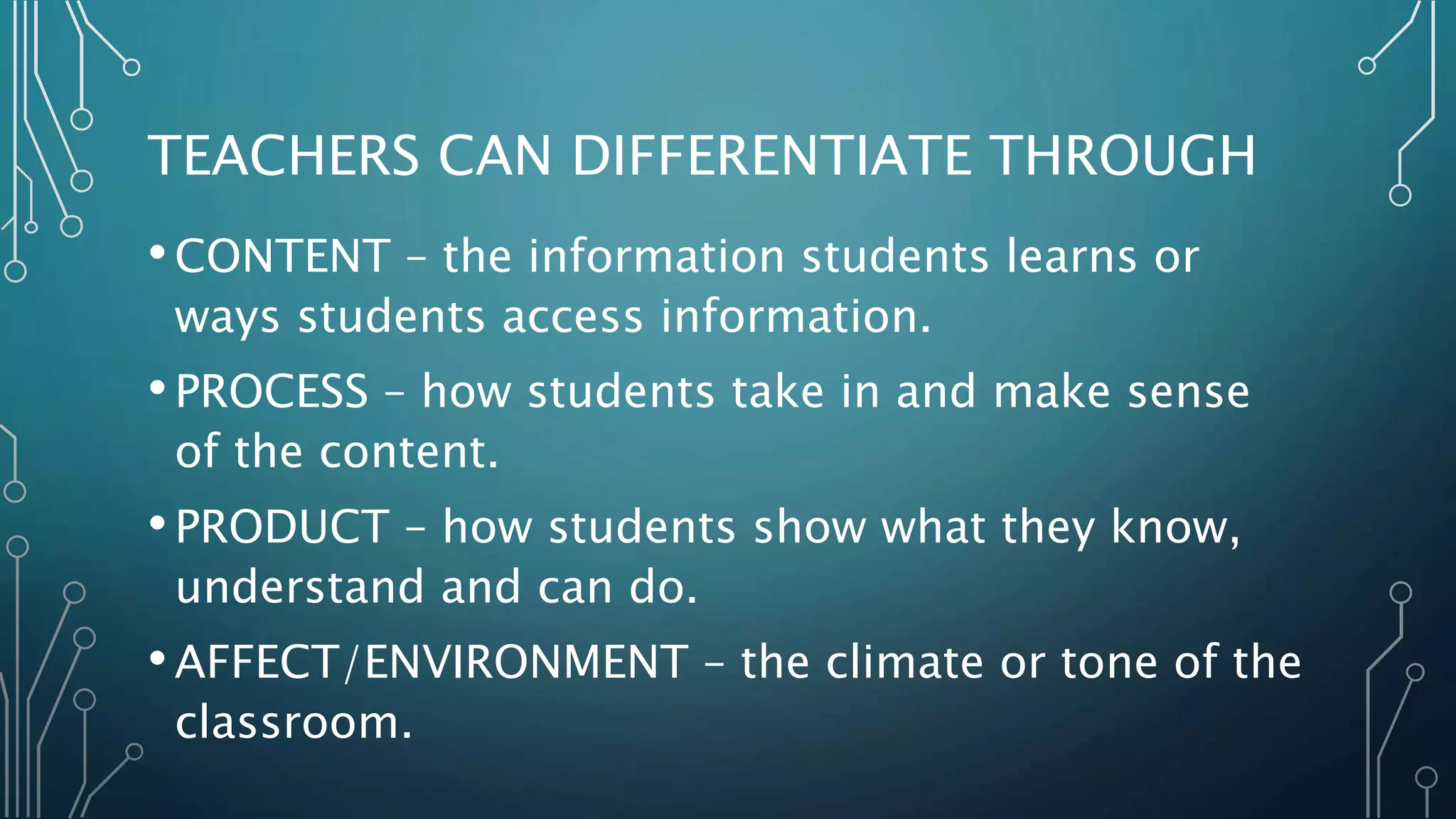 TEACHERS CAN DIFFERENTIATE THROUGH

• CONTENT – the information students learns or ways students access information.

• PROCESS – how students take in and make sense of the content.

• PRODUCT – how students show what they know, understand and can do.

• AFFECT/ENVIRONMENT – the climate or tone of the classroom.